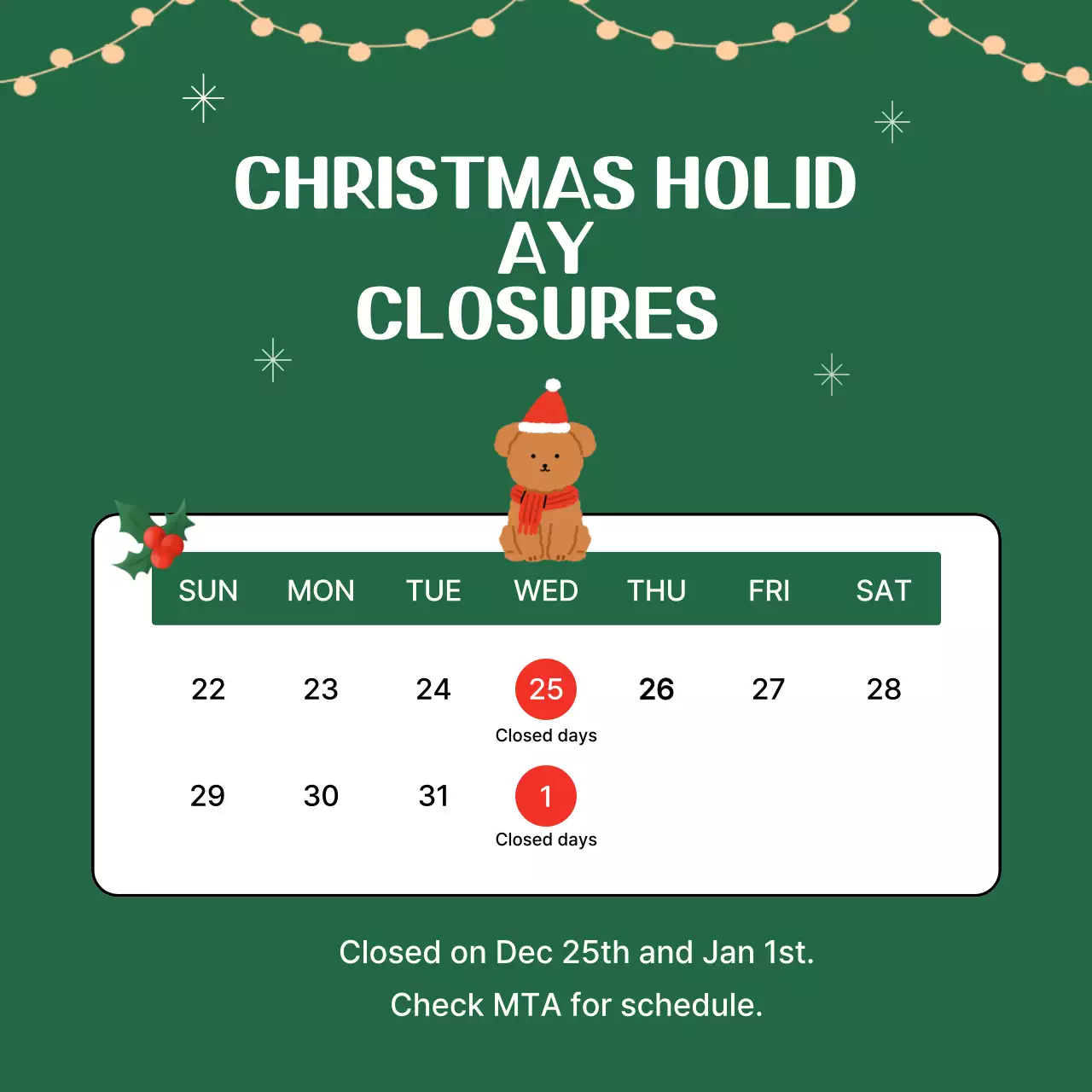 CHRISTMAS HOLID AY CLOSURES

| SUN | MON | TUE | WED | THU | FRI | SAT |
|---|---|---|---|---|---|---|
| 22 | 23 | 24 | 25 Closed days | 26 | 27 | 28 |
| 29 | 30 | 31 | 1 Closed days | | | |

Closed on Dec 25th and Jan 1st.
Check MTA for schedule.